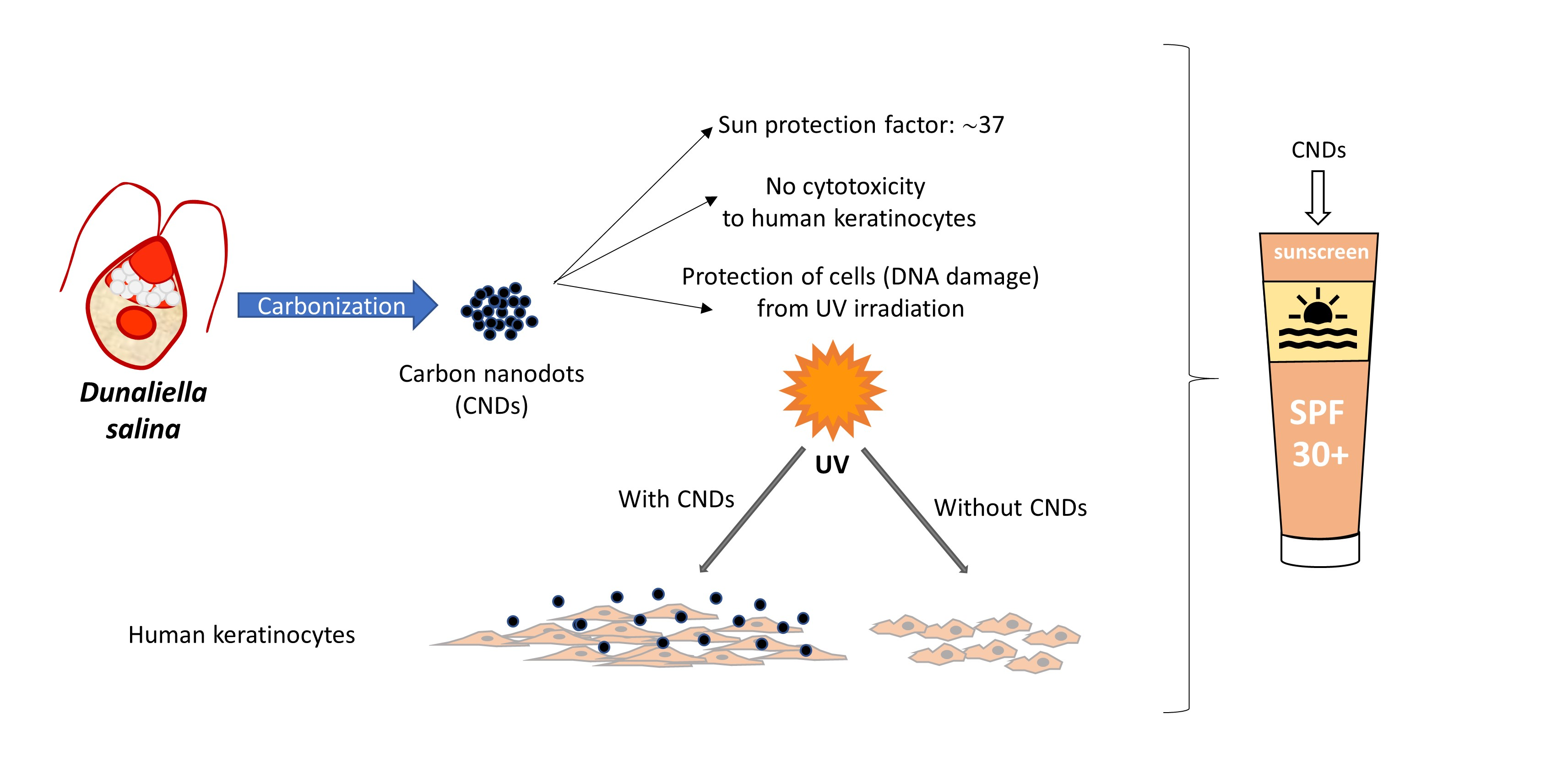 Dunaliella salina

Carbonization

Carbon nanodots (CNDs)

Sun protection factor: ~37

No cytotoxicity to human keratinocytes

Protection of cells (DNA damage) from UV irradiation

UV

With CNDs

Without CNDs

Human keratinocytes

CNDs

sunscreen

SPF 30+